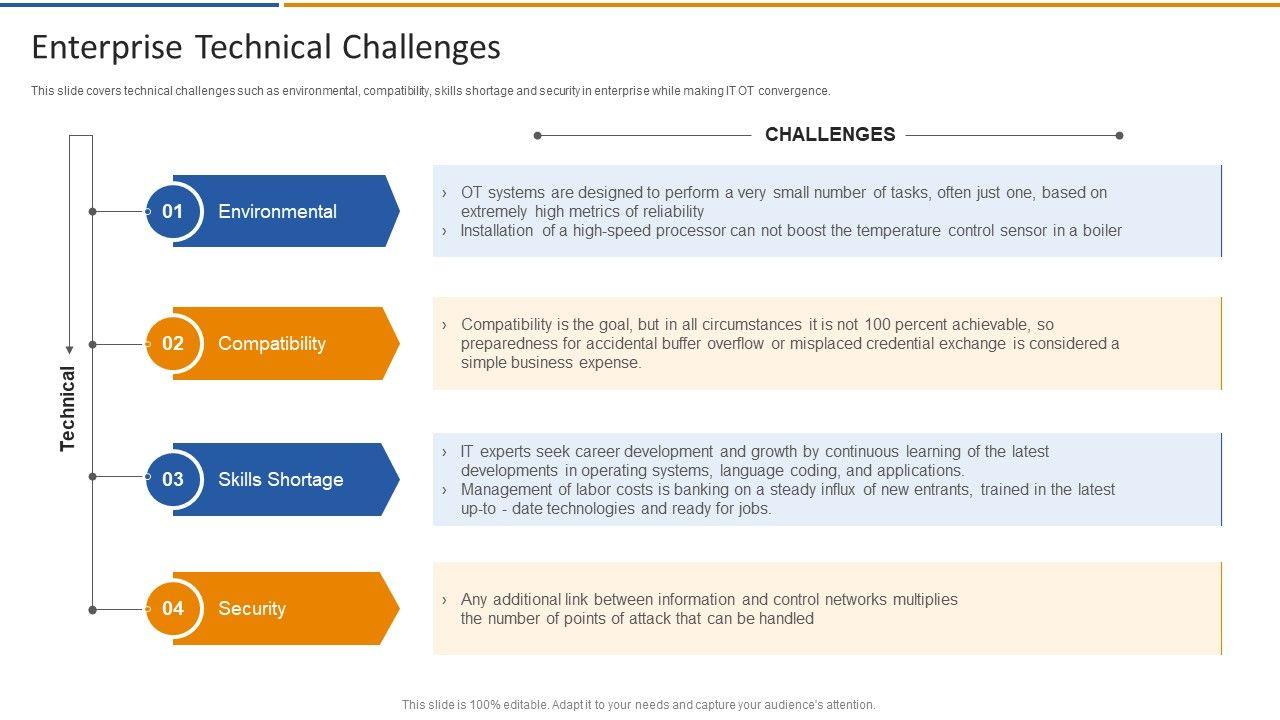 Enterprise Technical Challenges

This slide covers technical challenges such as environmental, compatibility, skills shortage and security in enterprise while making IT OT convergence.

CHALLENGES

Technical

01 Environmental

› OT systems are designed to perform a very small number of tasks, often just one, based on extremely high metrics of reliability
› Installation of a high-speed processor can not boost the temperature control sensor in a boiler

02 Compatibility

› Compatibility is the goal, but in all circumstances it is not 100 percent achievable, so preparedness for accidental buffer overflow or misplaced credential exchange is considered a simple business expense.

03 Skills Shortage

› IT experts seek career development and growth by continuous learning of the latest developments in operating systems, language coding, and applications.
› Management of labor costs is banking on a steady influx of new entrants, trained in the latest up-to - date technologies and ready for jobs.

04 Security

› Any additional link between information and control networks multiplies the number of points of attack that can be handled

This slide is 100% editable. Adapt it to your needs and capture your audience's attention.